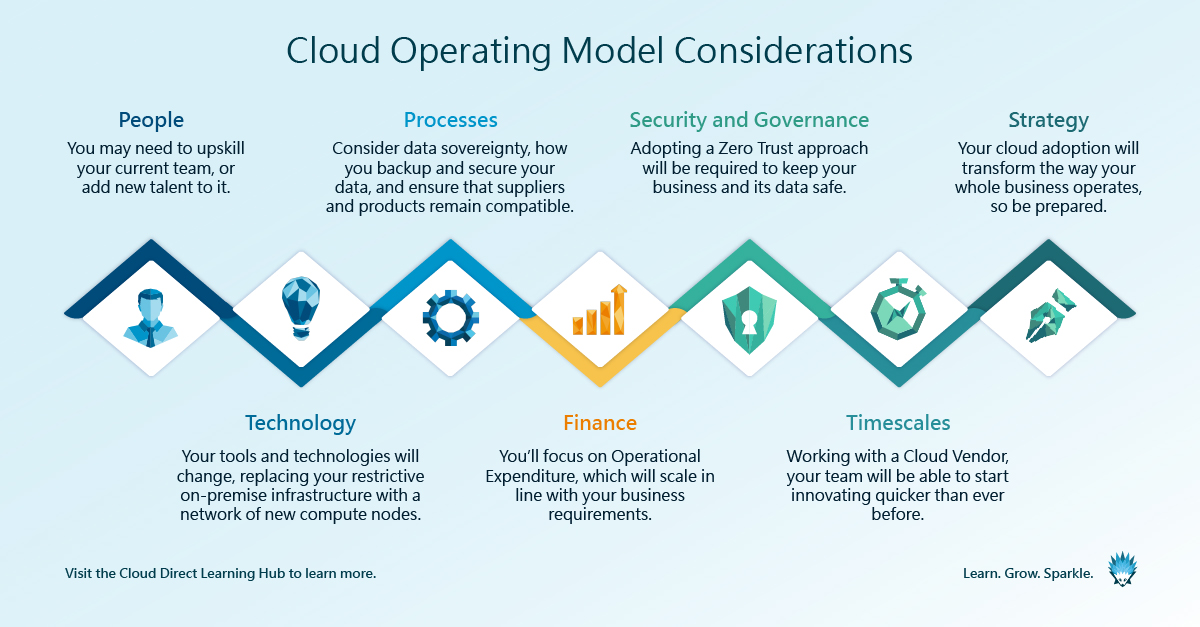 Cloud Operating Model Considerations

People

You may need to upskill your current team, or add new talent to it.

Processes

Consider data sovereignty, how you backup and secure your data, and ensure that suppliers and products remain compatible.

Security and Governance

Adopting a Zero Trust approach will be required to keep your business and its data safe.

Strategy

Your cloud adoption will transform the way your whole business operates, so be prepared.

Technology

Your tools and technologies will change, replacing your restrictive on-premise infrastructure with a network of new compute nodes.

Finance

You'll focus on Operational Expenditure, which will scale in line with your business requirements.

Timescales

Working with a Cloud Vendor, your team will be able to start innovating quicker than ever before.

Visit the Cloud Direct Learning Hub to learn more.

Learn. Grow. Sparkle.